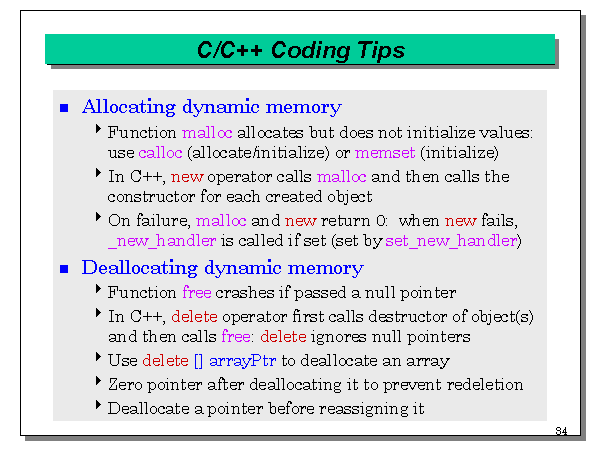 C/C++ Coding Tips

Allocating dynamic memory

Function malloc allocates but does not initialize values: use calloc (allocate/initialize) or memset (initialize)

In C++, new operator calls malloc and then calls the constructor for each created object

On failure, malloc and new return 0: when new fails, _new_handler is called if set (set by set_new_handler)

Deallocating dynamic memory

Function free crashes if passed a null pointer

In C++, delete operator first calls destructor of object(s) and then calls free: delete ignores null pointers

Use delete [] arrayPtr to deallocate an array

Zero pointer after deallocating it to prevent redeletion

Deallocate a pointer before reassigning it

34